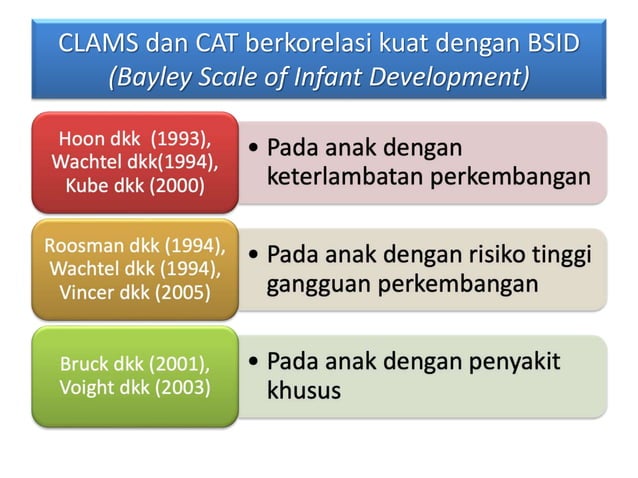 CLAMS dan CAT berkorelasi kuat dengan BSID
(Bayley Scale of Infant Development)

Hoon dkk (1993), Wachtel dkk(1994), Kube dkk (2000)

• Pada anak dengan keterlambatan perkembangan

Roosman dkk (1994), Wachtel dkk (1994), Vincer dkk (2005)

• Pada anak dengan risiko tinggi gangguan perkembangan

Bruck dkk (2001), Voight dkk (2003)

• Pada anak dengan penyakit khusus